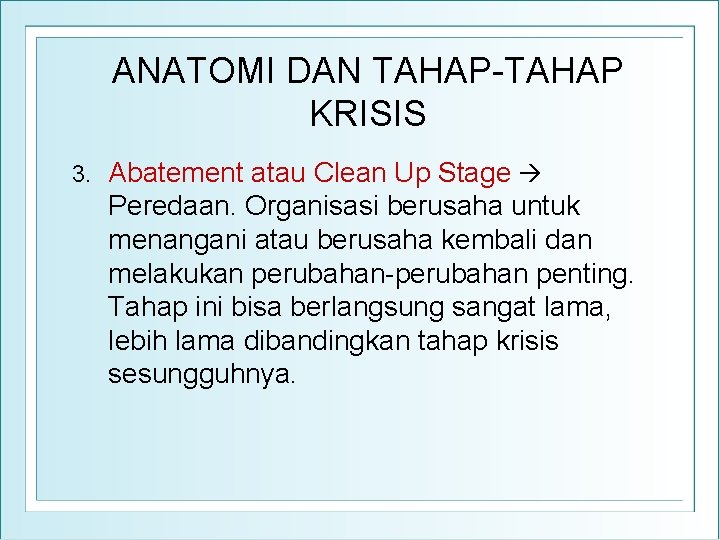 ANATOMI DAN TAHAP-TAHAP KRISIS

3. Abatement atau Clean Up Stage → Peredaan. Organisasi berusaha untuk menangani atau berusaha kembali dan melakukan perubahan-perubahan penting. Tahap ini bisa berlangsung sangat lama, lebih lama dibandingkan tahap krisis sesungguhnya.